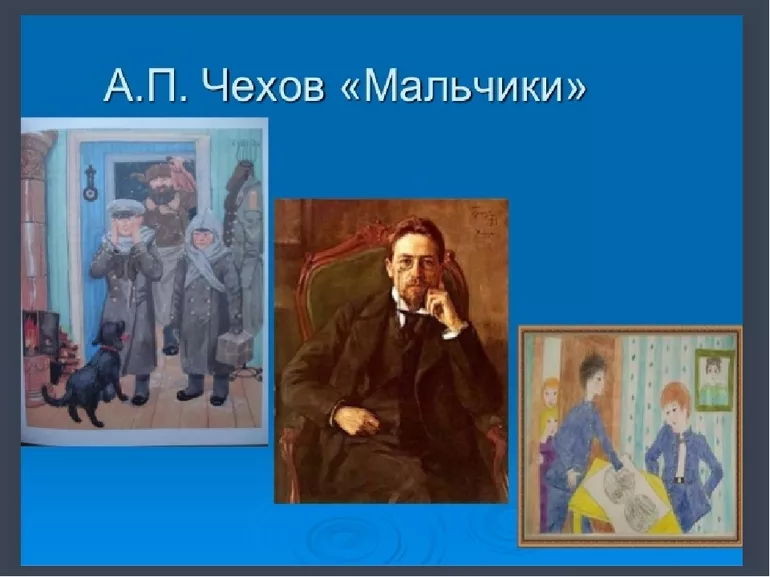 А.П. Чехов «Мальчики»